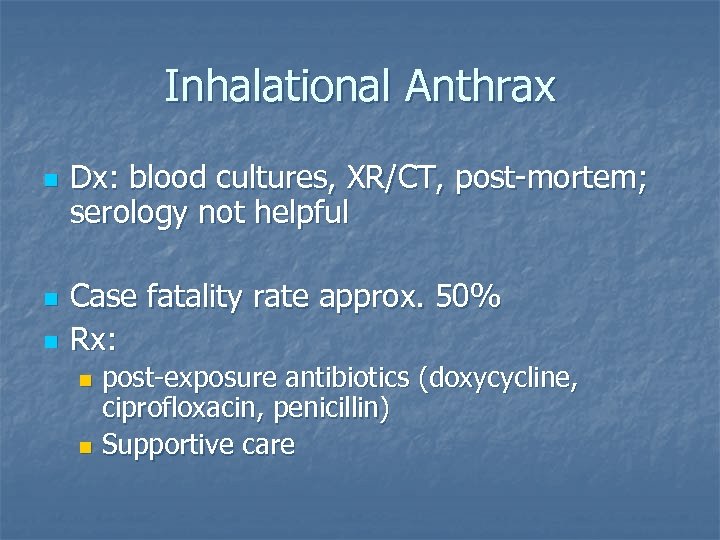 Inhalational Anthrax

Dx: blood cultures, XR/CT, post-mortem; serology not helpful

Case fatality rate approx. 50%

Rx:

post-exposure antibiotics (doxycycline, ciprofloxacin, penicillin)

Supportive care